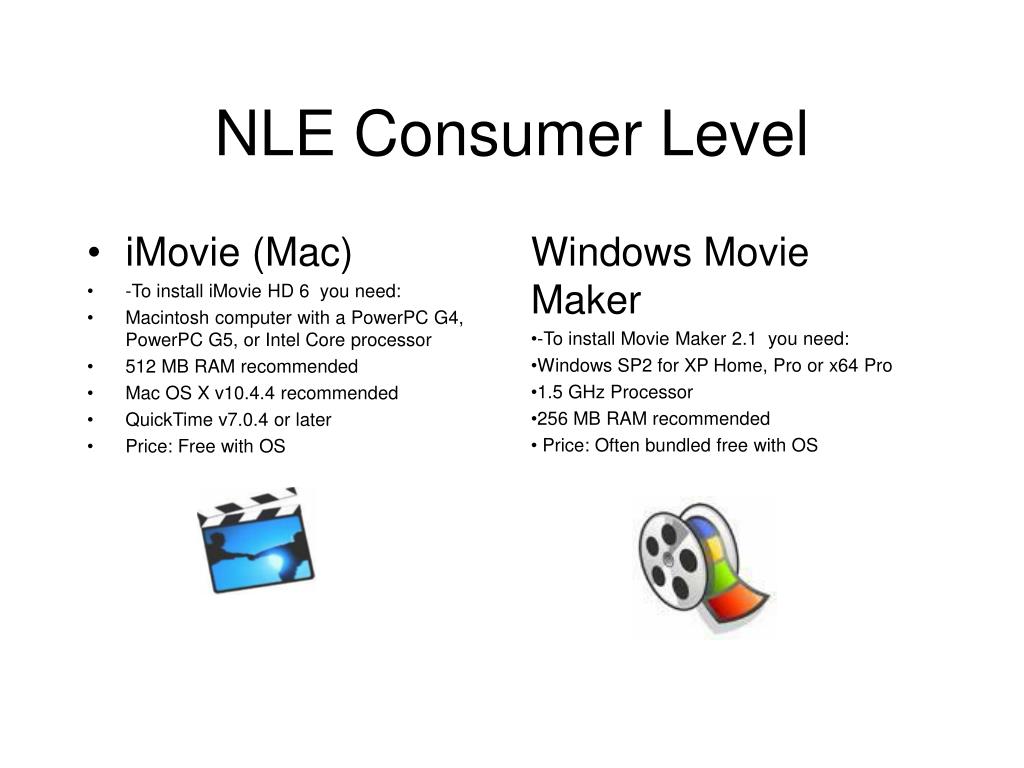 NLE Consumer Level

• iMovie (Mac)
• -To install iMovie HD 6 you need:
• Macintosh computer with a PowerPC G4, PowerPC G5, or Intel Core processor
• 512 MB RAM recommended
• Mac OS X v10.4.4 recommended
• QuickTime v7.0.4 or later
• Price: Free with OS

Windows Movie Maker
•-To install Movie Maker 2.1 you need:
•Windows SP2 for XP Home, Pro or x64 Pro
•1.5 GHz Processor
•256 MB RAM recommended
• Price: Often bundled free with OS